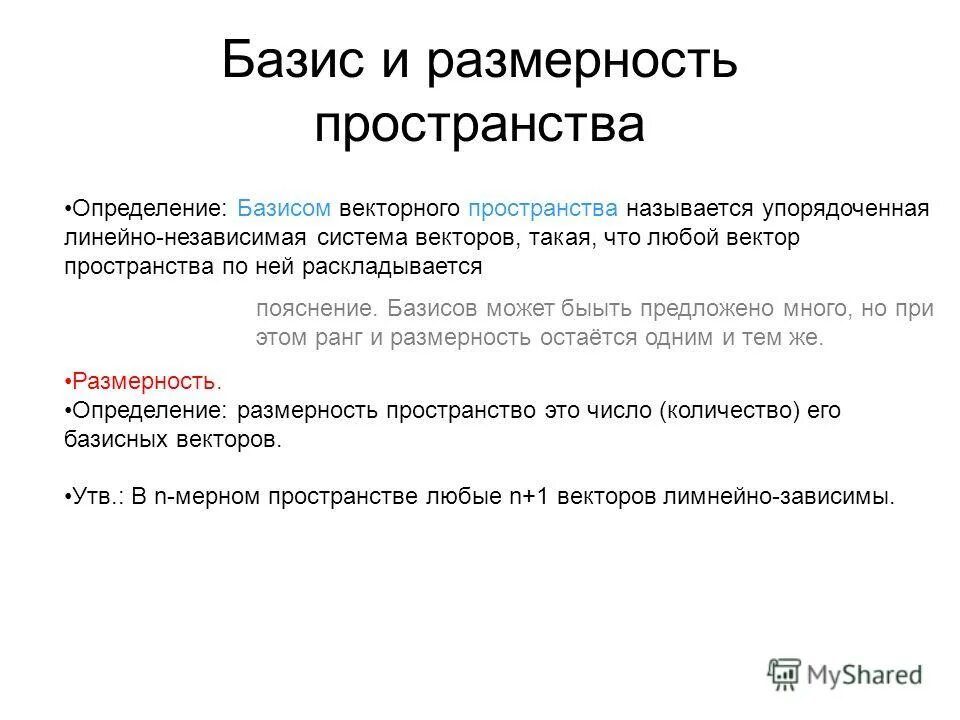 Базис и размерность пространства

•Определение: Базисом векторного пространства называется упорядоченная линейно-независимая система векторов, такая, что любой вектор пространства по ней раскладывается

пояснение. Базисов может быыть предложено много, но при этом ранг и размерность остаётся одним и тем же.

•Размерность.
•Определение: размерность пространство это число (количество) его базисных векторов.

•Утв.: В n-мерном пространстве любые n+1 векторов лимнейно-зависимы.

MyShared